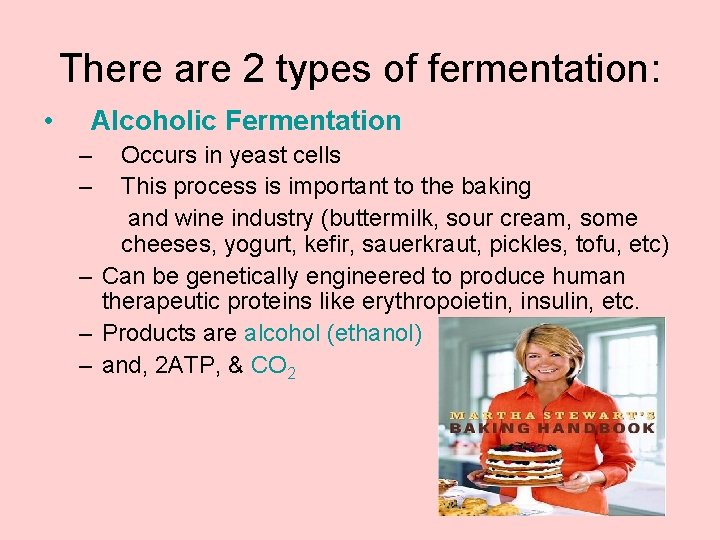 There are 2 types of fermentation:

• Alcoholic Fermentation

– Occurs in yeast cells

– This process is important to the baking and wine industry (buttermilk, sour cream, some cheeses, yogurt, kefir, sauerkraut, pickles, tofu, etc)

– Can be genetically engineered to produce human therapeutic proteins like erythropoietin, insulin, etc.

– Products are alcohol (ethanol)

– and, 2ATP, & $CO_2$

MARTHA STEWART'S
BAKING HANDBOOK